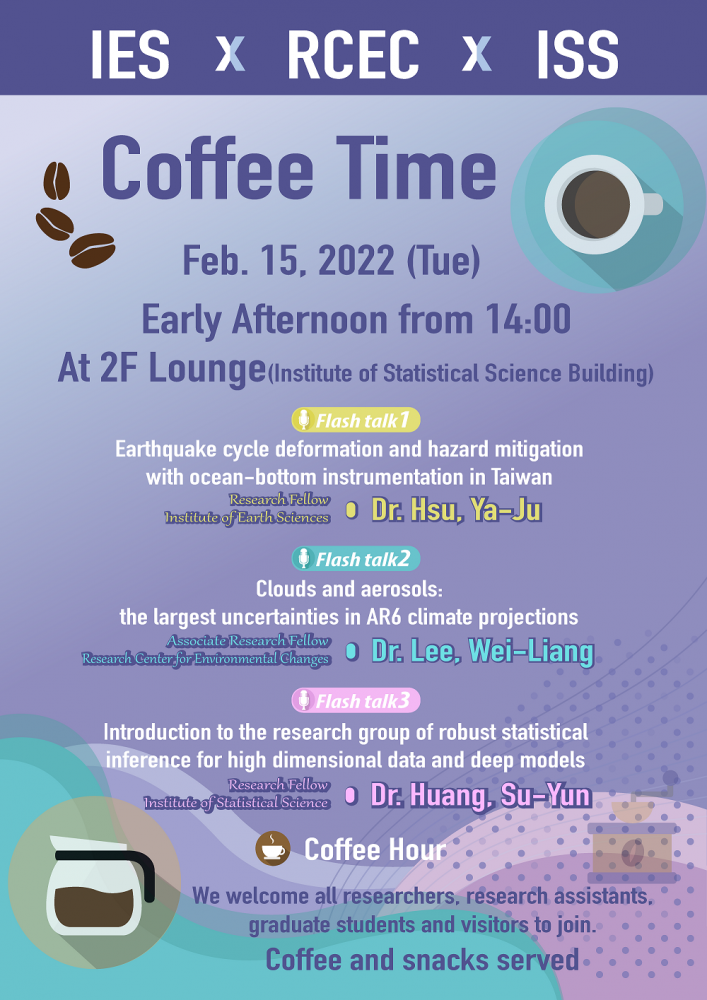 IES x RCEC x ISS

Coffee Time

Feb. 15, 2022 (Tue)

Early Afternoon from 14:00

At 2F Lounge(Institute of Statistical Science Building)

Flash talk1

Earthquake cycle deformation and hazard mitigation with ocean-bottom instrumentation in Taiwan

Research Fellow
Institute of Earth Sciences
Dr. Hsu, Ya-Ju

Flash talk2

Clouds and aerosols: the largest uncertainties in AR6 climate projections

Associate Research Fellow
Research Center for Environmental Changes
Dr. Lee, Wei-Liang

Flash talk3

Introduction to the research group of robust statistical inference for high dimensional data and deep models

Research Fellow
Institute of Statistical Science
Dr. Huang, Su-Yun

Coffee Hour

We welcome all researchers, research assistants, graduate students and visitors to join.

Coffee and snacks served